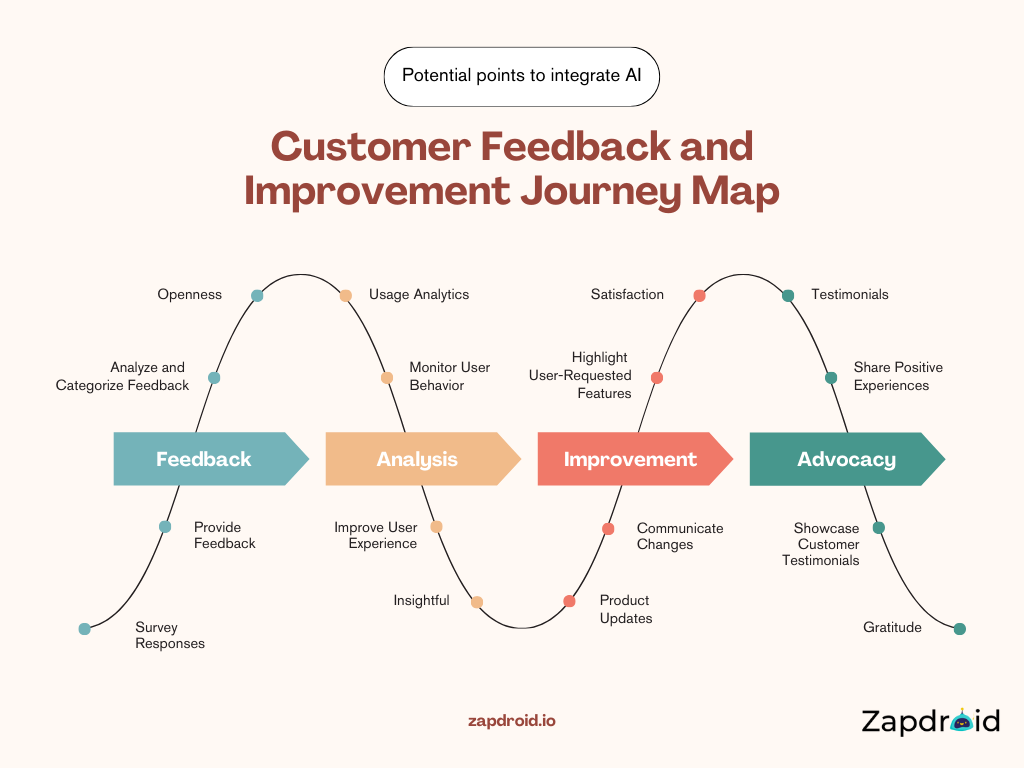 Potential points to integrate AI

Customer Feedback and Improvement Journey Map

Openness

Usage Analytics

Satisfaction

Testimonials

Analyze and Categorize Feedback

Monitor User Behavior

Highlight User-Requested Features

Share Positive Experiences

Feedback

Analysis

Improvement

Advocacy

Provide Feedback

Improve User Experience

Communicate Changes

Showcase Customer Testimonials

Survey Responses

Insightful

Product Updates

Gratitude

zapdroid.io

Zapdroid